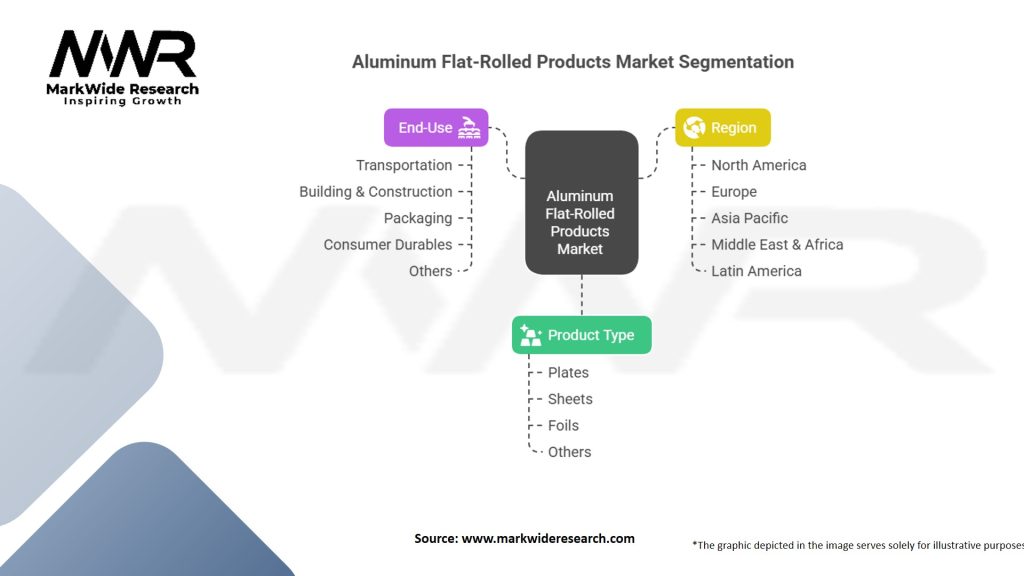 MWR
MarkWide Research
Inspiring Growth

Aluminum Flat-Rolled Products Market Segmentation

End-Use
Transportation
Building & Construction
Packaging
Consumer Durables
Others

Aluminum Flat-Rolled Products Market

Region
North America
Europe
Asia Pacific
Middle East & Africa
Latin America

Product Type
Plates
Sheets
Foils
Others

Source: www.markwideresearch.com

*The graphic depicted in the image serves solely for illustrative purposes